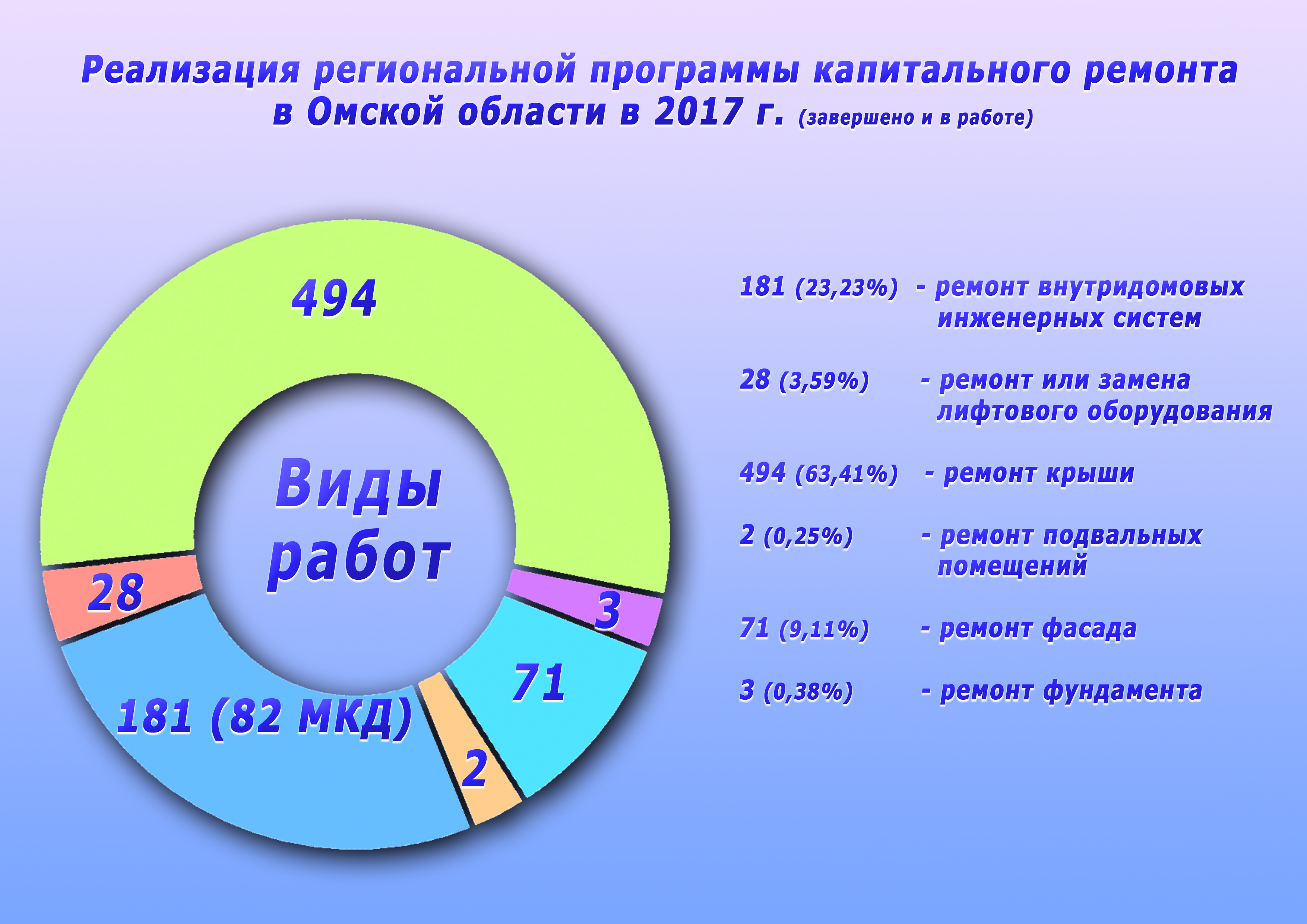 Реализация региональной программы капитального ремонта в Омской области в 2017 г. (завершено и в работе)

494

Виды работ

28

3

71

181 (82 МКД)

2

181 (23,23%) - ремонт внутридомовых инженерных систем

28 (3,59%) - ремонт или замена лифтового оборудования

494 (63,41%) - ремонт крыши

2 (0,25%) - ремонт подвальных помещений

71 (9,11%) - ремонт фасада

3 (0,38%) - ремонт фундамента